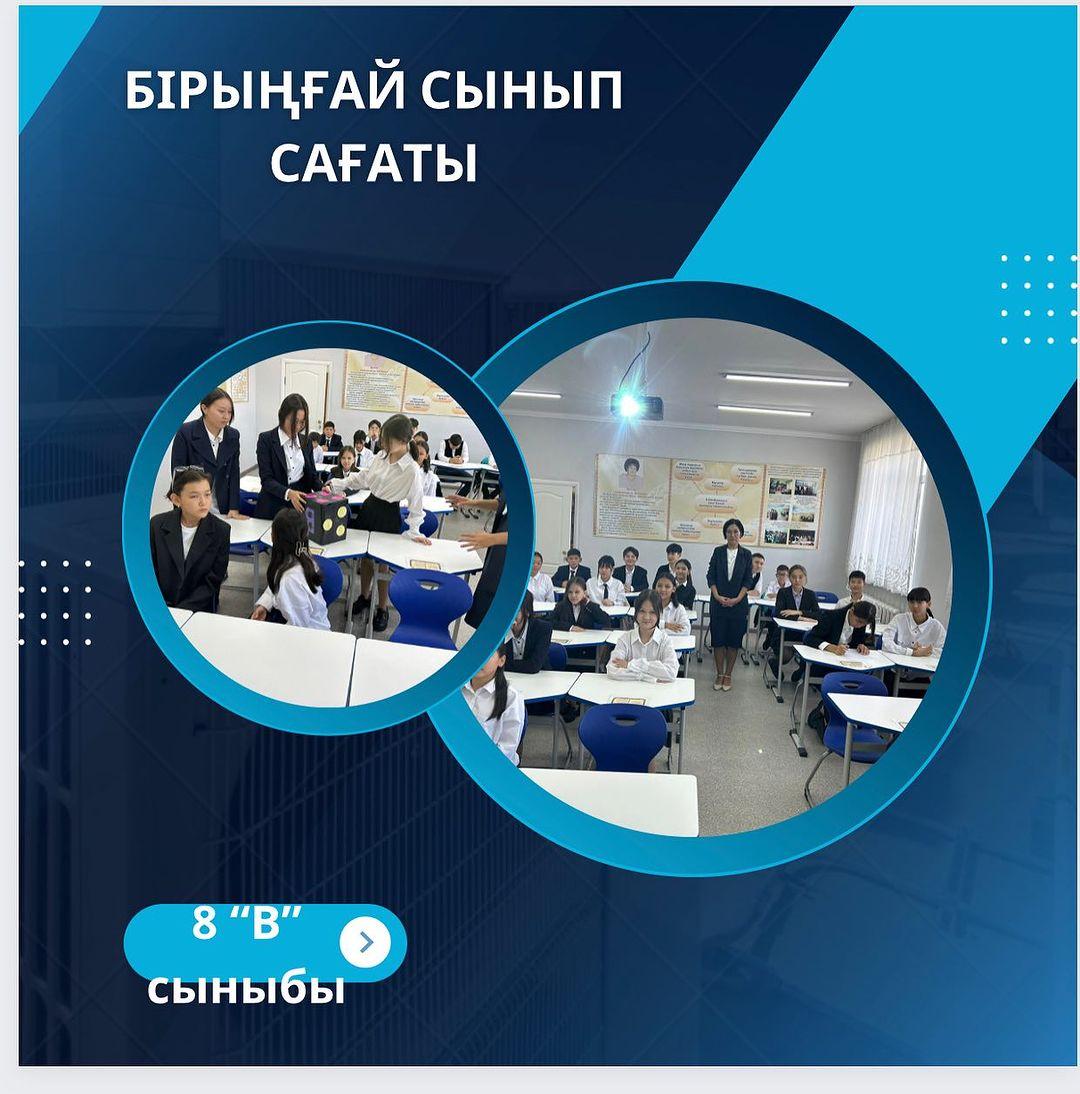 БІРЫҢҒАЙ СЫНЫП САҒАТЫ

8 “В” сыныбы